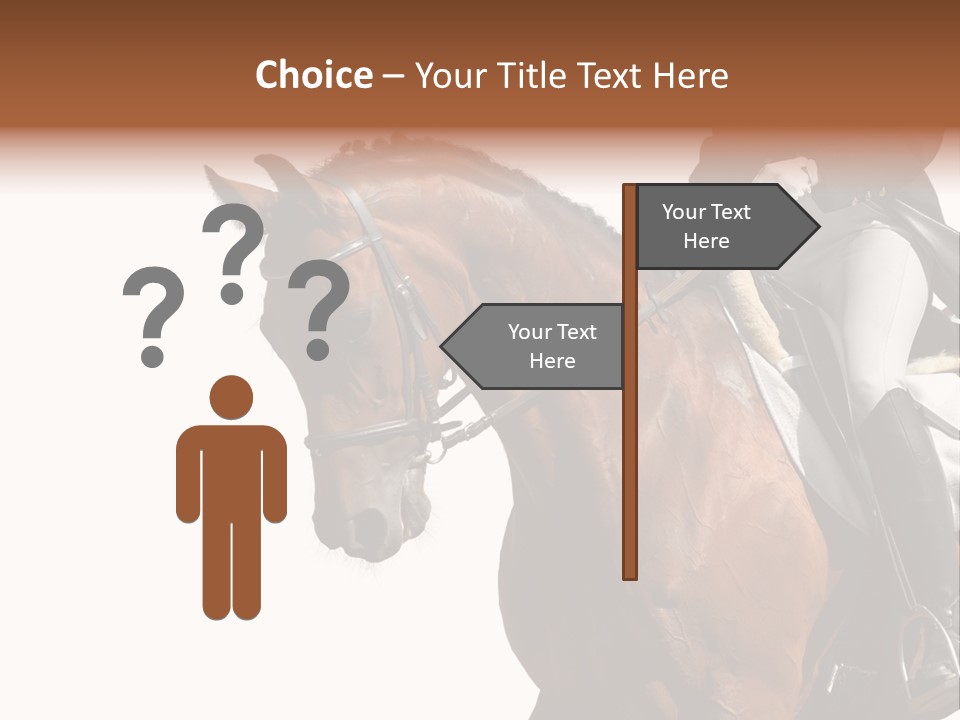 Choice – Your Title Text Here

? ? ?

Your Text Here

Your Text Here